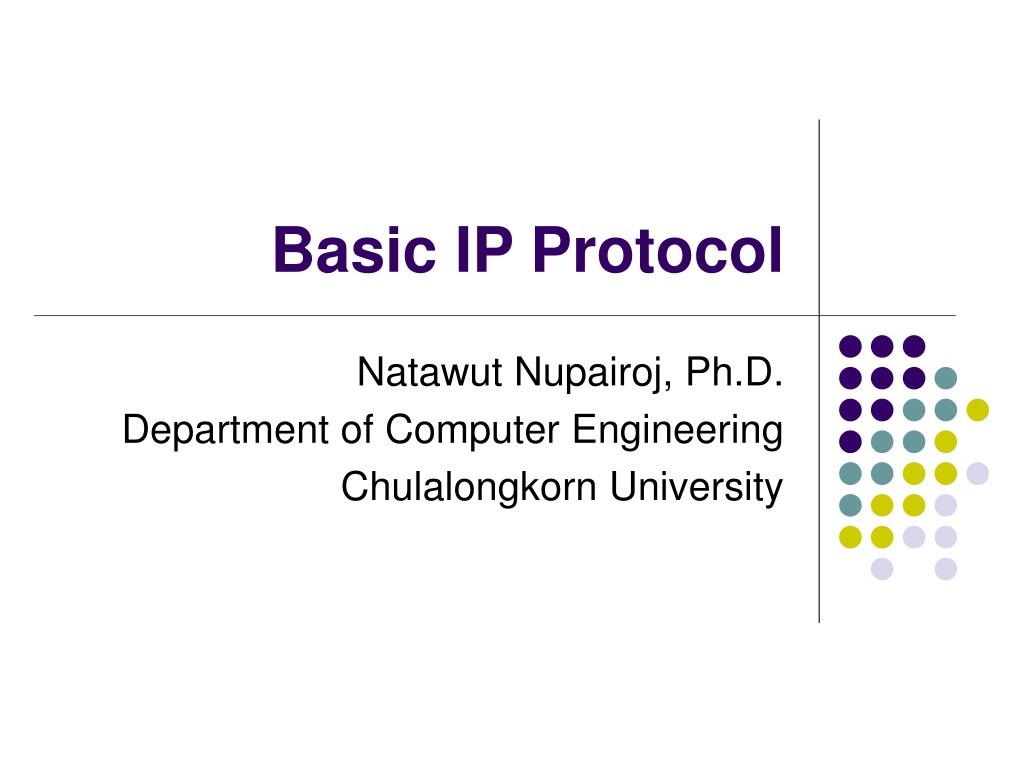 Basic IP Protocol

Natawut Nupairoj, Ph.D.
Department of Computer Engineering
Chulalongkorn University